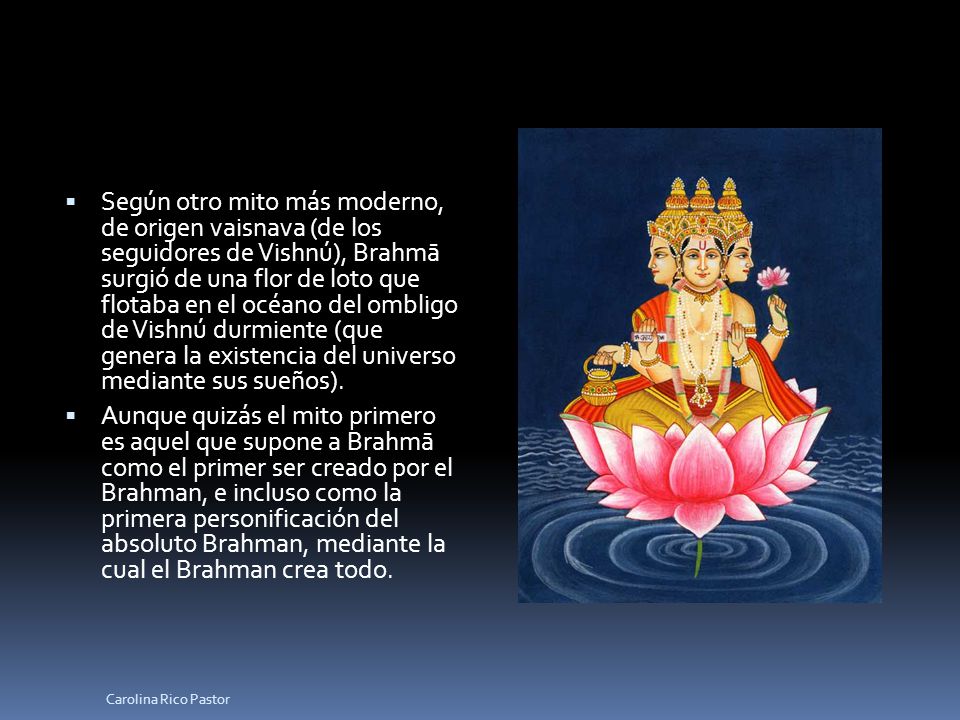 ▪ Según otro mito más moderno, de origen vaisnava (de los seguidores de Vishnú), Brahmā surgió de una flor de loto que flotaba en el océano del ombligo de Vishnú durmiente (que genera la existencia del universo mediante sus sueños).

▪ Aunque quizás el mito primero es aquel que supone a Brahmā como el primer ser creado por el Brahman, e incluso como la primera personificación del absoluto Brahman, mediante la cual el Brahman crea todo.

Carolina Rico Pastor